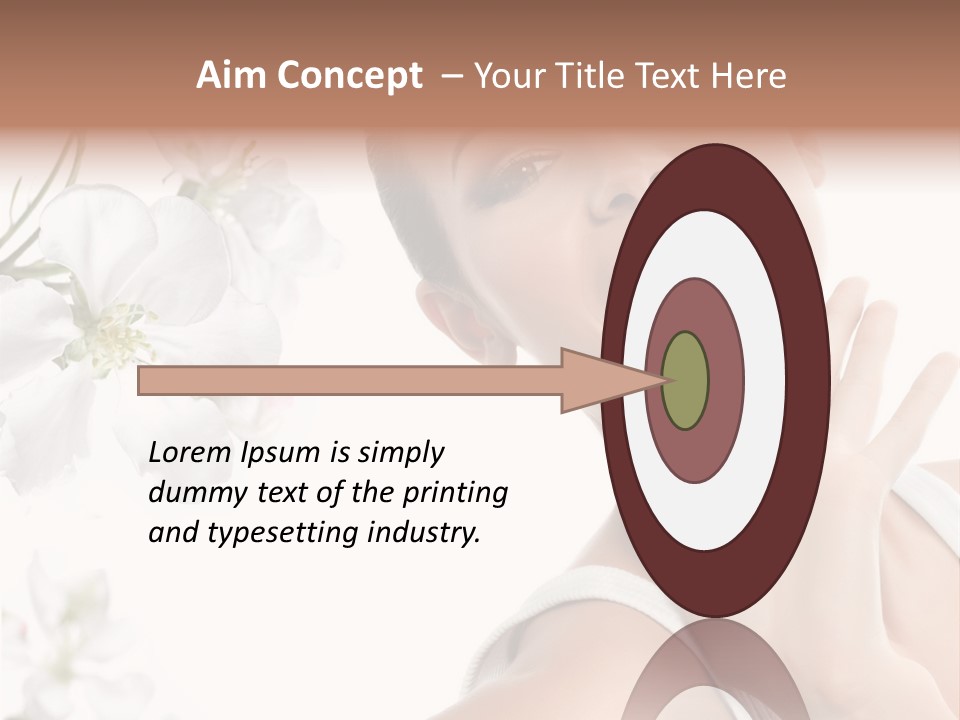 Aim Concept – Your Title Text Here

Lorem Ipsum is simply dummy text of the printing and typesetting industry.